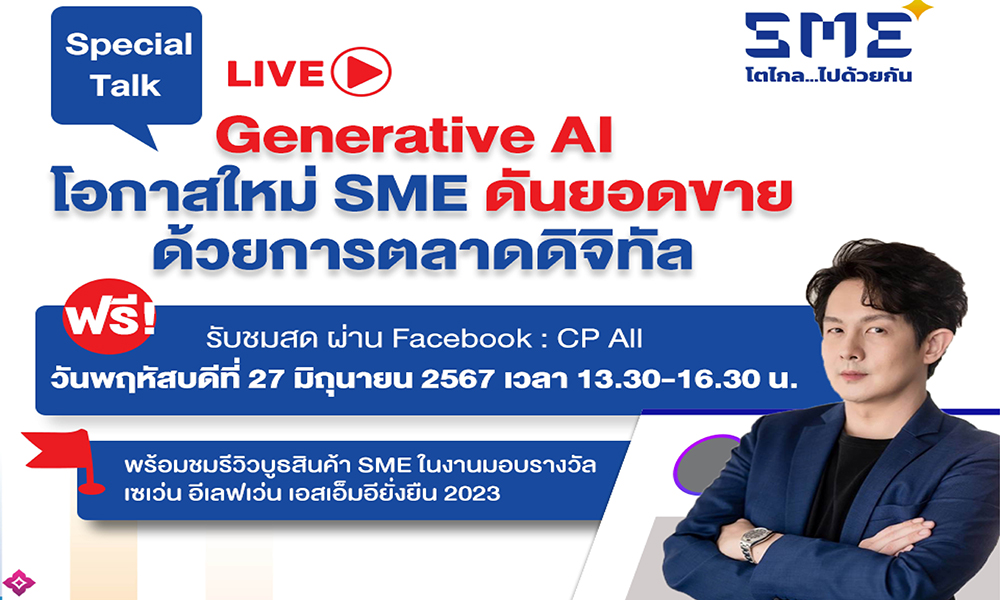 Special Talk

LIVE

SME
โตไกล...ไปด้วยกัน

Generative AI
โอกาสใหม่ SME ดันยอดขาย
ด้วยการตลาดดิจิทัล

ฟรี!
รับชมสด ผ่าน Facebook : CP All
วันพฤหัสบดีที่ 27 มิถุนายน 2567 เวลา 13.30-16.30 น.

พร้อมชมรีวิวบูธสินค้า SME ในงานมอบรางวัล
เซเว่น อีเลฟเว่น เอสเอ็มอียั่งยืน 2023